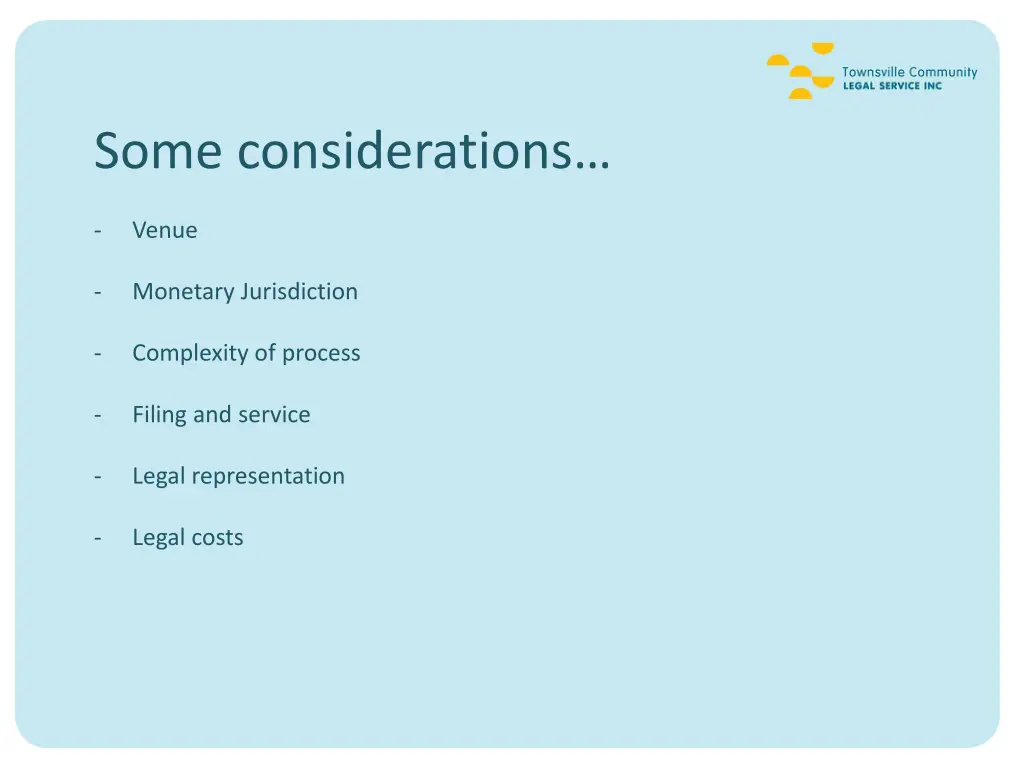 Townsville Community
LEGAL SERVICE INC

Some considerations…

- Venue

- Monetary Jurisdiction

- Complexity of process

- Filing and service

- Legal representation

- Legal costs